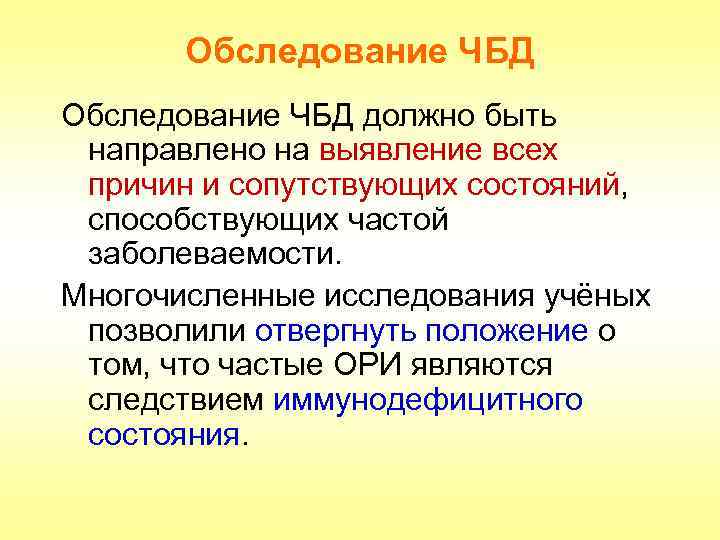 Обследование ЧБД

Обследование ЧБД должно быть направлено на выявление всех причин и сопутствующих состояний, способствующих частой заболеваемости.

Многочисленные исследования учёных позволили отвергнуть положение о том, что частые ОРИ являются следствием иммунодефицитного состояния.